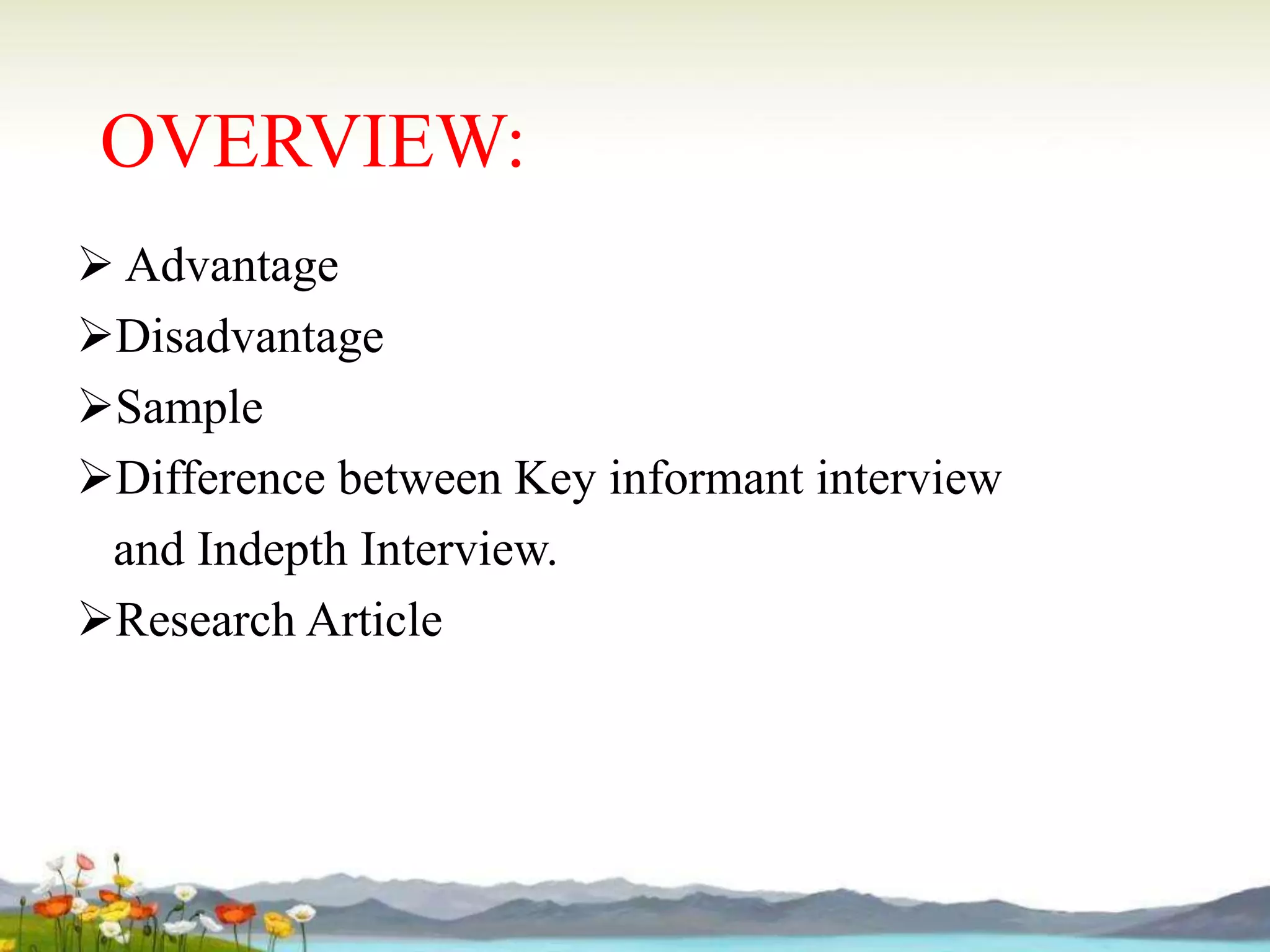 OVERVIEW:

➢ Advantage
➢ Disadvantage
➢ Sample
➢ Difference between Key informant interview and Indepth Interview.
➢ Research Article